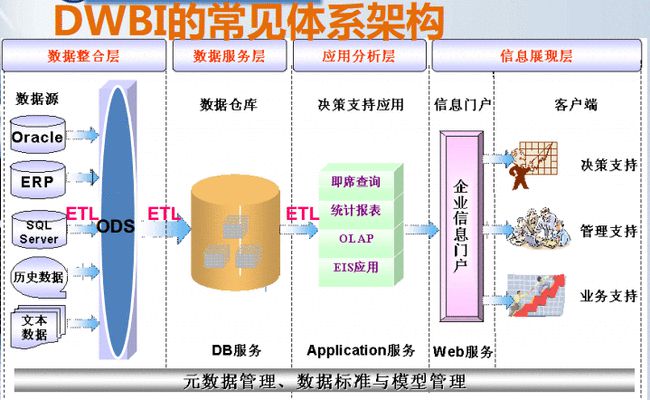 DWBI的常见体系架构

数据整合层

数据服务层

应用分析层

信息展现层

数据源

Oracle

ERP

SQL Server

历史数据

文本数据

ETL

ODS

ETL

数据仓库

DB服务

ETL

决策支持应用

即席查询

统计报表

OLAP

EIS应用

Application服务

信息门户

企业信息门户

Web服务

客户端

决策支持

管理支持

业务支持

元数据管理、数据标准与模型管理